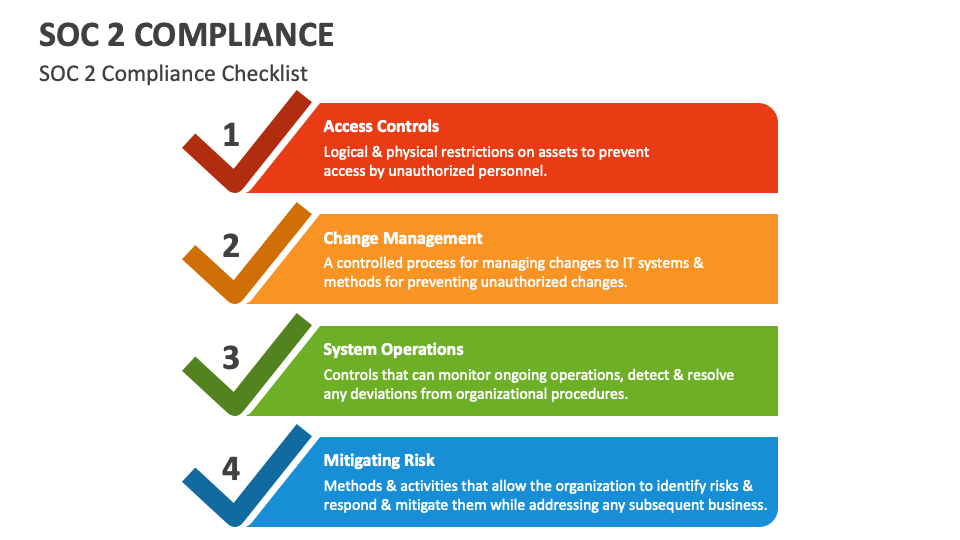 SOC 2 COMPLIANCE

SOC 2 Compliance Checklist

1

Access Controls

Logical & physical restrictions on assets to prevent access by unauthorized personnel.

2

Change Management

A controlled process for managing changes to IT systems & methods for preventing unauthorized changes.

3

System Operations

Controls that can monitor ongoing operations, detect & resolve any deviations from organizational procedures.

4

Mitigating Risk

Methods & activities that allow the organization to identify risks & respond & mitigate them while addressing any subsequent business.